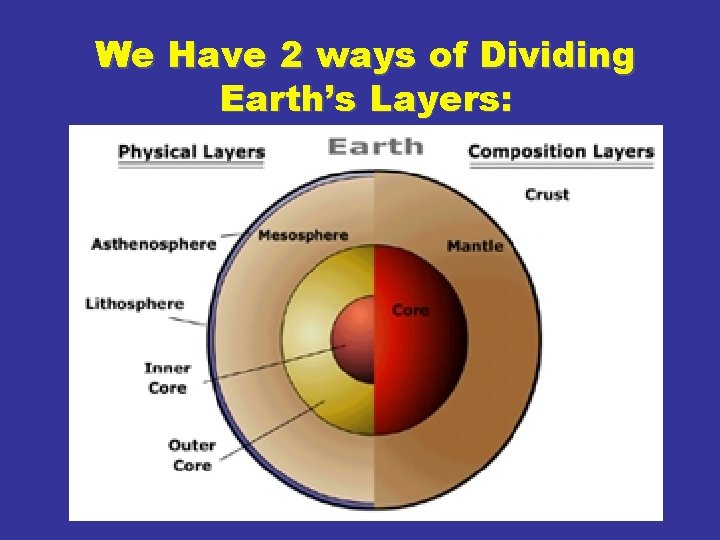 We Have 2 ways of Dividing Earth's Layers:

Physical Layers

Earth

Composition Layers

Crust

Asthenosphere

Mesosphere

Mantle

Lithosphere

Core

Inner Core

Outer Core